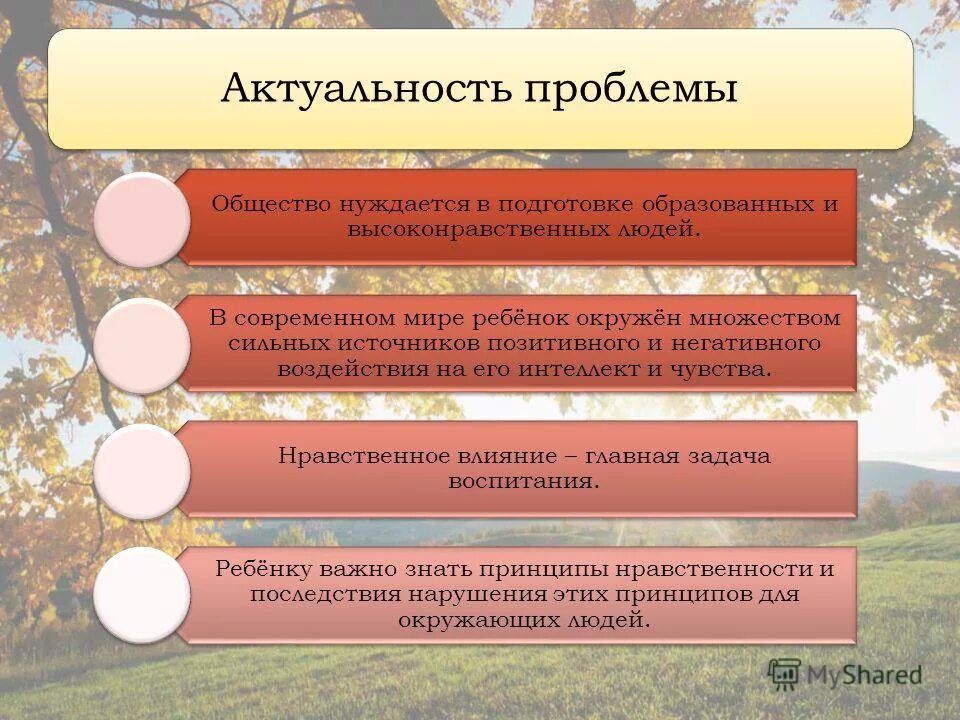 Актуальность проблемы

Общество нуждается в подготовке образованных и высоконравственных людей.

В современном мире ребёнок окружён множеством сильных источников позитивного и негативного воздействия на его интеллект и чувства.

Нравственное влияние – главная задача воспитания.

Ребёнку важно знать принципы нравственности и последствия нарушения этих принципов для окружающих людей.

MyShared